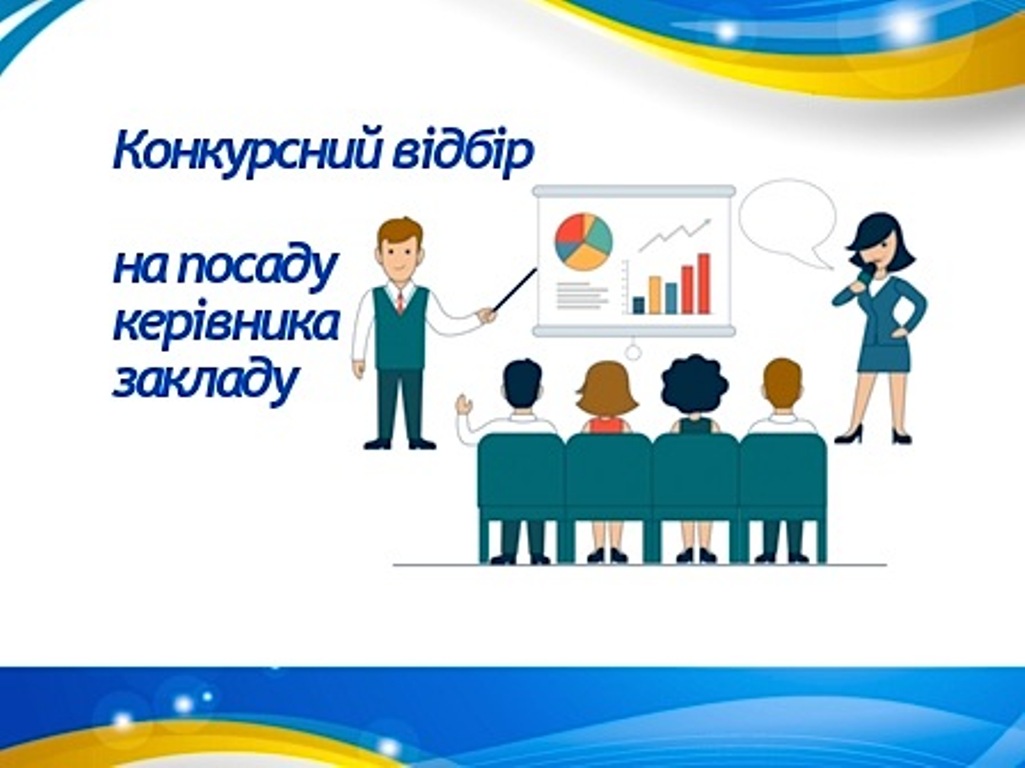 Конкурсний відбір

на посаду керівника закладу